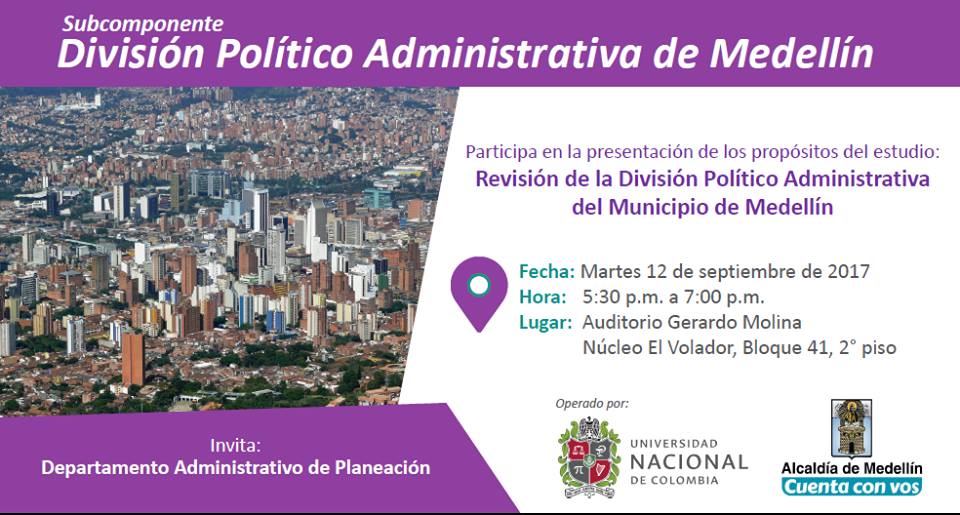 Subcomponente
División Político Administrativa de Medellín

Participa en la presentación de los propósitos del estudio:
Revisión de la División Político Administrativa del Municipio de Medellín

Fecha: Martes 12 de septiembre de 2017
Hora: 5:30 p.m. a 7:00 p.m.
Lugar: Auditorio Gerardo Molina
Núcleo El Volador, Bloque 41, 2° piso

Invita:
Departamento Administrativo de Planeación

Operado por:
UNIVERSIDAD NACIONAL DE COLOMBIA

Alcaldía de Medellín
Cuenta con vos